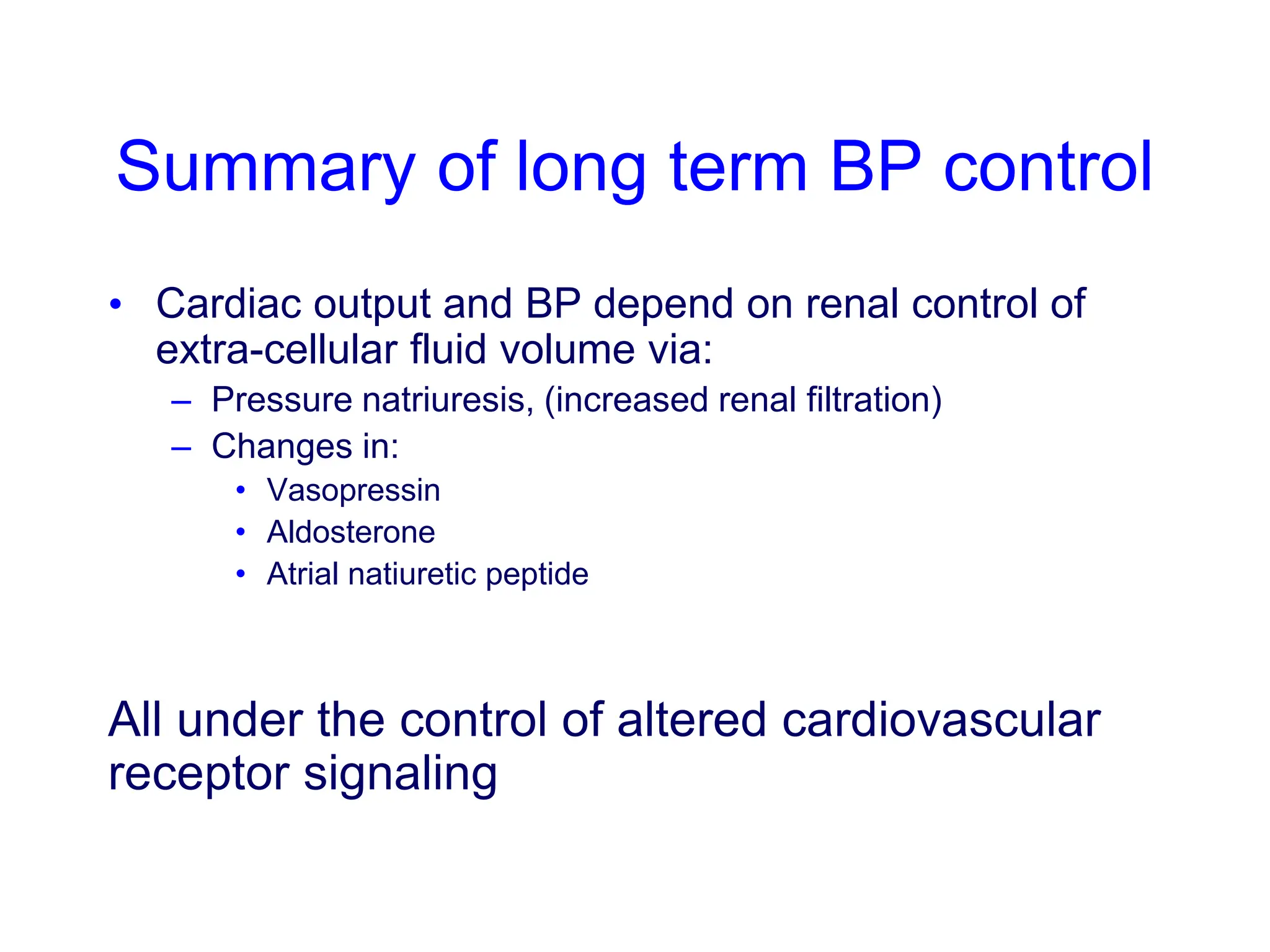 Summary of long term BP control

• Cardiac output and BP depend on renal control of extra-cellular fluid volume via:
– Pressure natriuresis, (increased renal filtration)
– Changes in:
• Vasopressin
• Aldosterone
• Atrial natiuretic peptide

All under the control of altered cardiovascular receptor signaling